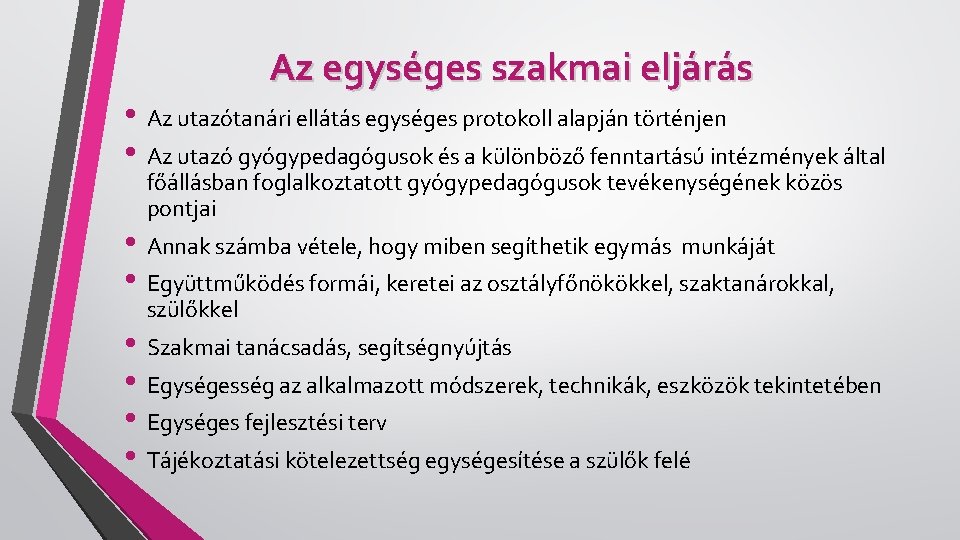 Az egységes szakmai eljárás

• Az utazótanári ellátás egységes protokoll alapján történjen
• Az utazó gyógypedagógusok és a különböző fenntartású intézmények által főállásban foglalkoztatott gyógypedagógusok tevékenységének közös pontjai
• Annak számba vétele, hogy miben segíthetik egymás munkáját
• Együttműködés formái, keretei az osztályfőnökökkel, szaktanárokkal, szülőkkel
• Szakmai tanácsadás, segítségnyújtás
• Egységesség az alkalmazott módszerek, technikák, eszközök tekintetében
• Egységes fejlesztési terv
• Tájékoztatási kötelezettség egységesítése a szülők felé